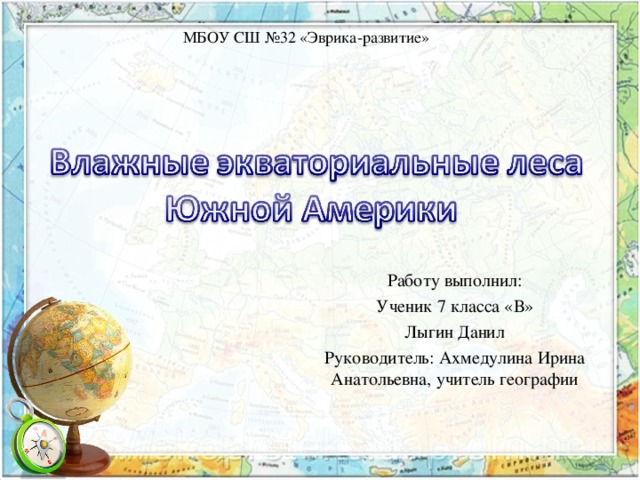 МБОУ СШ №32 «Эврика-развитие»

Влажные экваториальные леса Южной Америки

Работу выполнил:

Ученик 7 класса «В»

Лыгин Данил

Руководитель: Ахмедулина Ирина Анатольевна, учитель географии